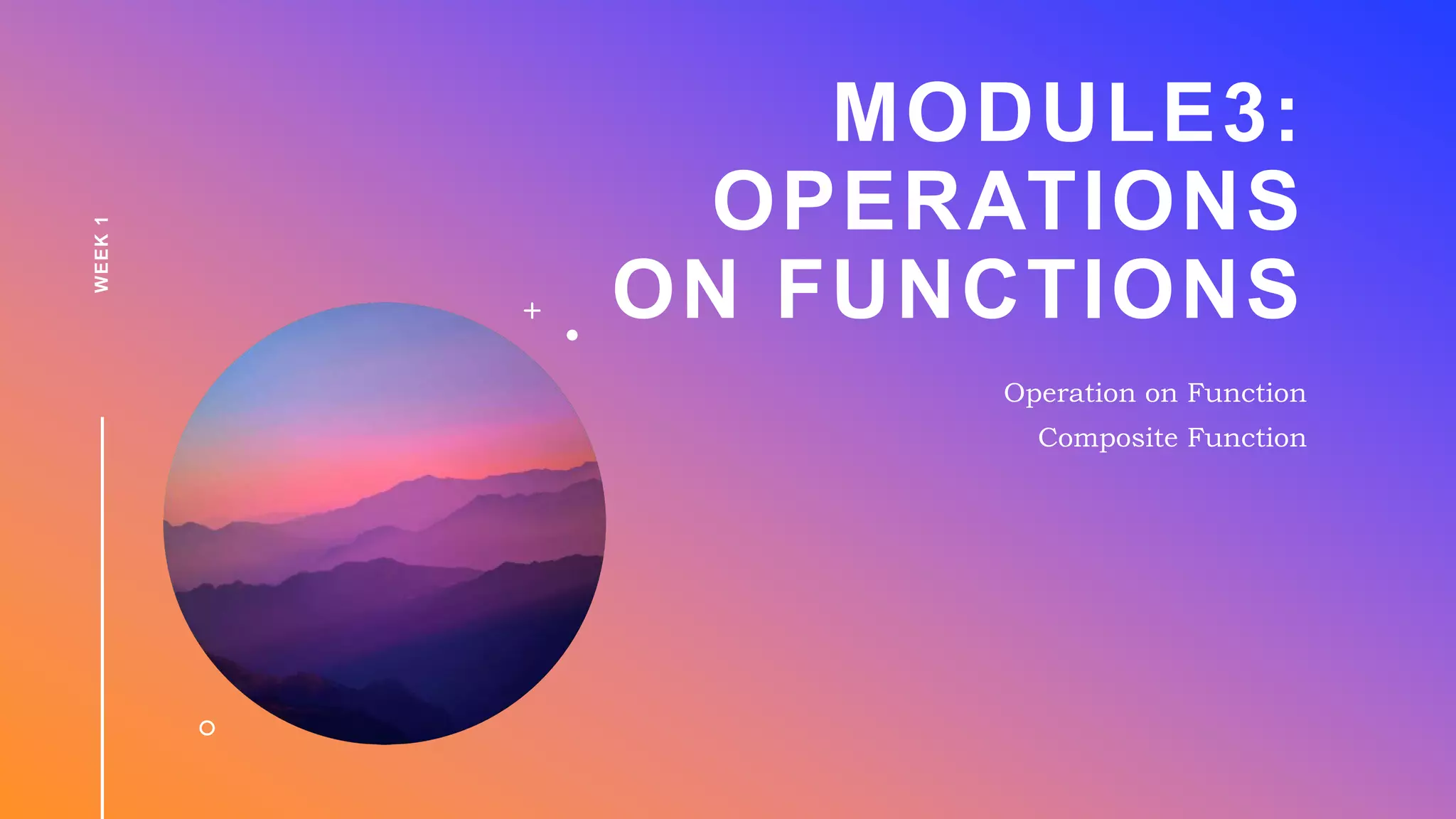 WEEK 1

MODULE3: OPERATIONS ON FUNCTIONS

Operation on Function
Composite Function